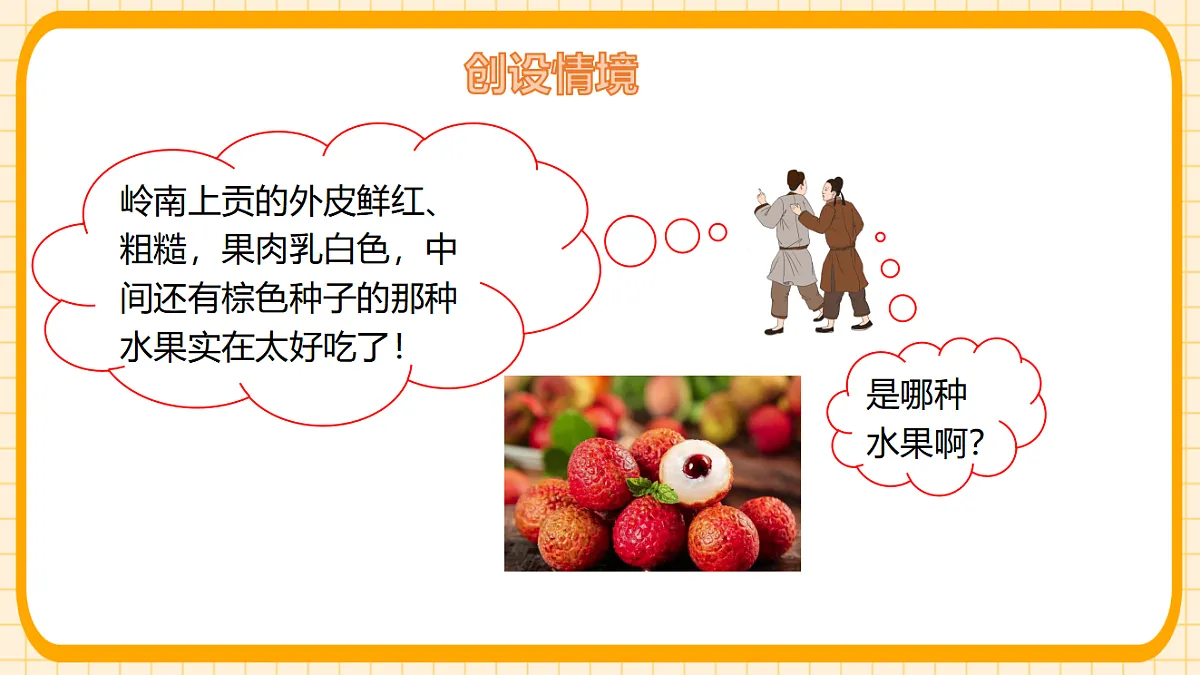 创设情境

岭南上贡的外皮鲜红、粗糙，果肉乳白色，中间还有棕色种子的那种水果实在太好吃了！

是哪种水果啊？